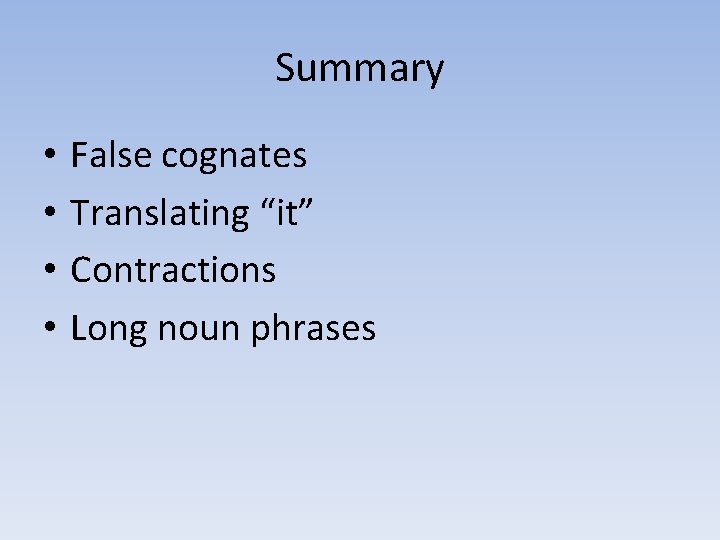 Summary

• False cognates
• Translating “it”
• Contractions
• Long noun phrases